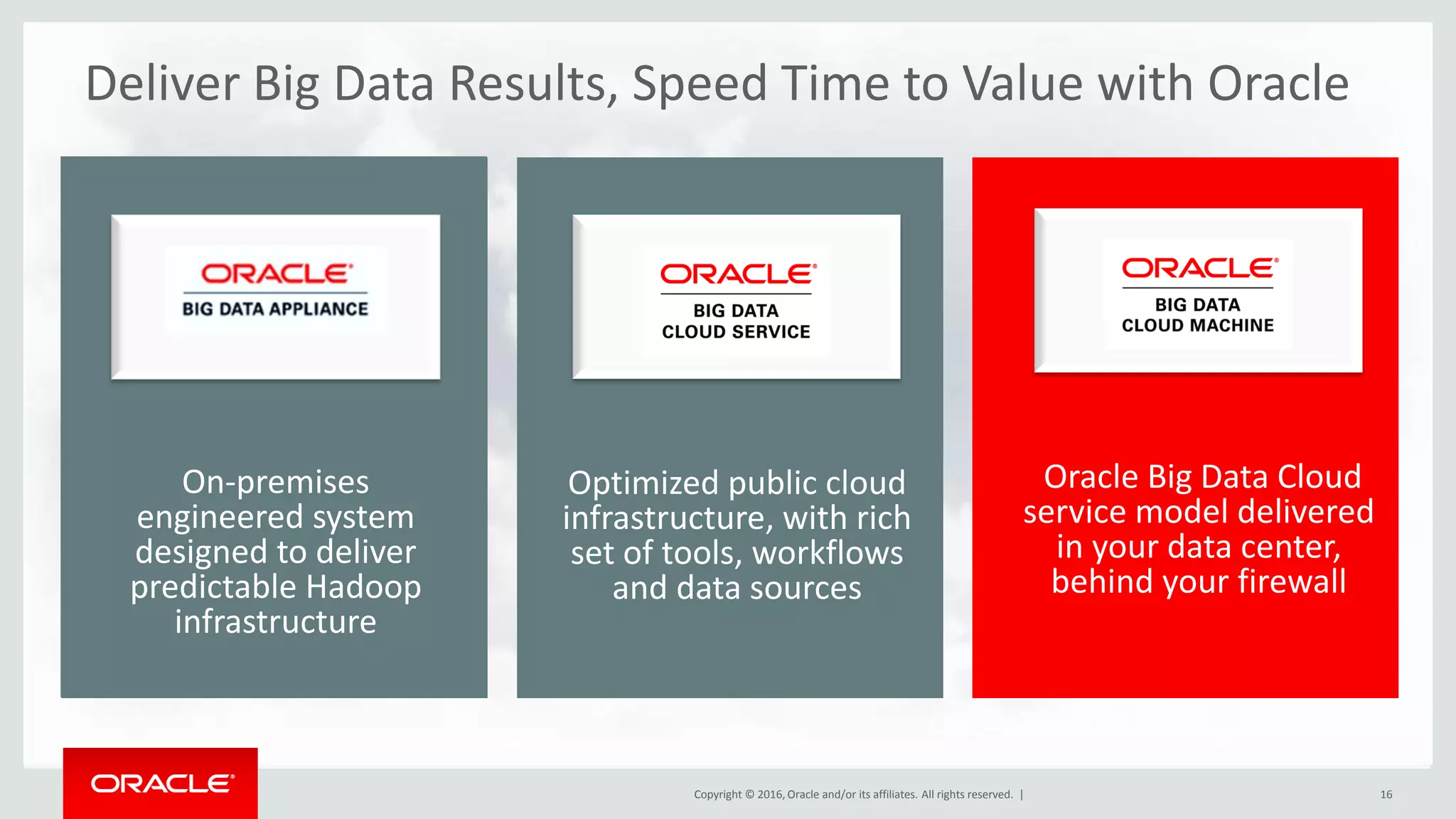 Deliver Big Data Results, Speed Time to Value with Oracle

ORACLE®
BIG DATA APPLIANCE

On-premises engineered system designed to deliver predictable Hadoop infrastructure

ORACLE®
BIG DATA
CLOUD SERVICE

Optimized public cloud infrastructure, with rich set of tools, workflows and data sources

ORACLE®
BIG DATA
CLOUD MACHINE

Oracle Big Data Cloud service model delivered in your data center, behind your firewall

ORACLE®

Copyright © 2016, Oracle and/or its affiliates. All rights reserved. |

16